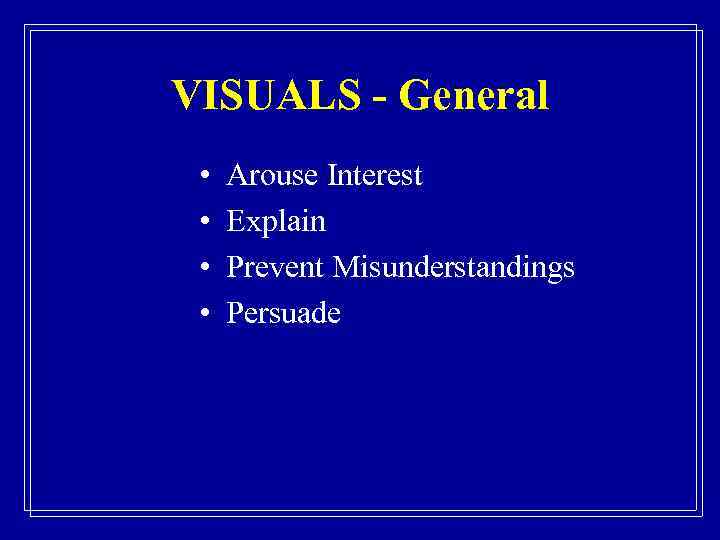 VISUALS - General

• Arouse Interest
• Explain
• Prevent Misunderstandings
• Persuade